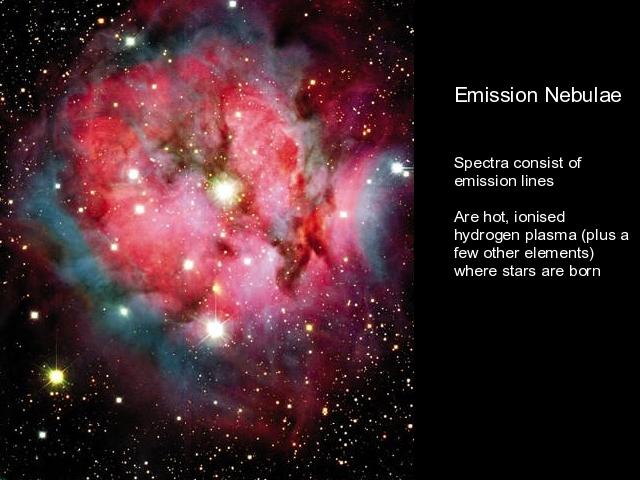 Emission Nebulae

Spectra consist of emission lines

Are hot, ionised hydrogen plasma (plus a few other elements) where stars are born